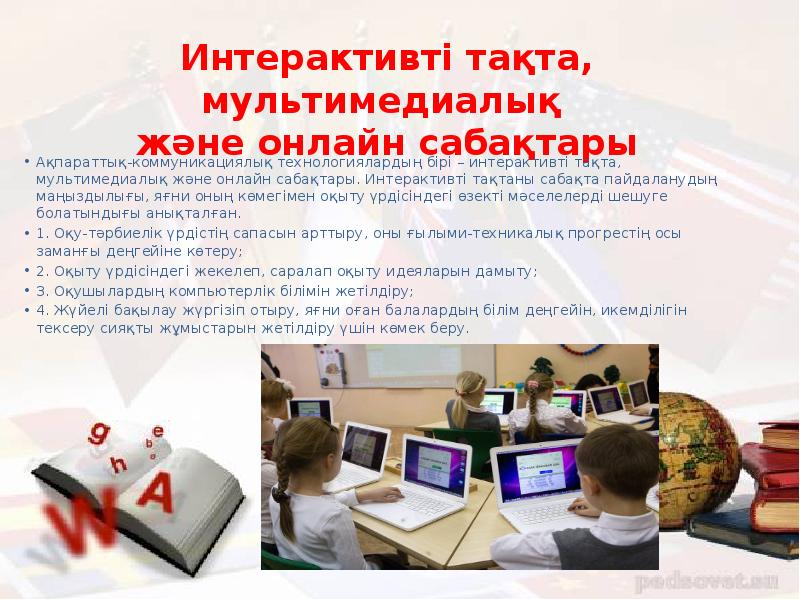 Интерактивті тақта, мультимедиалық және онлайн сабақтары

• Ақпараттық-коммуникациялық технологиялардың бірі – интерактивті тақта, мультимедиалық және онлайн сабақтары. Интерактивті тақтаны сабақта пайдаланудың маңыздылығы, яғни оның көмегімен оқыту үрдісіндегі өзекті мәселелерді шешуге болатындығы анықталған.
• 1. Оқу-тәрбиелік үрдістің сапасын арттыру, оны ғылыми-техникалық прогрестің осы заманғы деңгейіне көтеру;
• 2. Оқыту үрдісіндегі жекелеп, саралап оқыту идеяларын дамыту;
• 3. Оқушылардың компьютерлік білімін жетілдіру;
• 4. Жүйелі бақылау жүргізіп отыру, яғни оған балалардың білім деңгейін, икемділігін тексеру сияқты жұмыстарын жетілдіру үшін көмек беру.

g e b e h W A

pedsovet.su